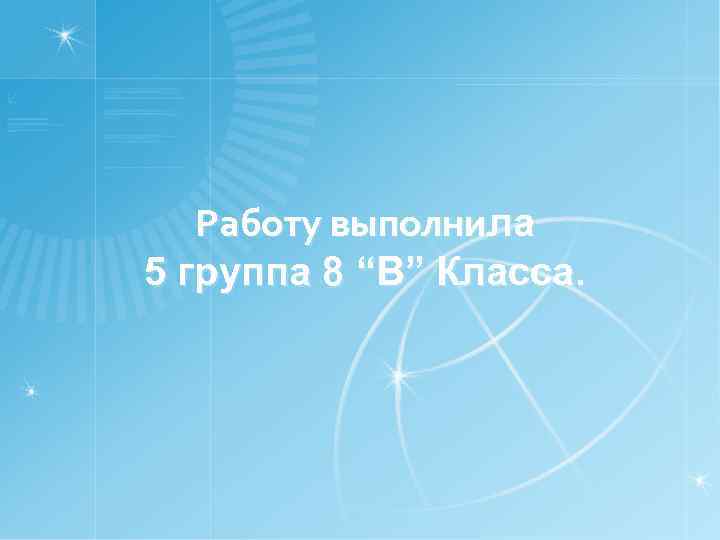 Работу выполнила
5 группа 8 “В” Класса.